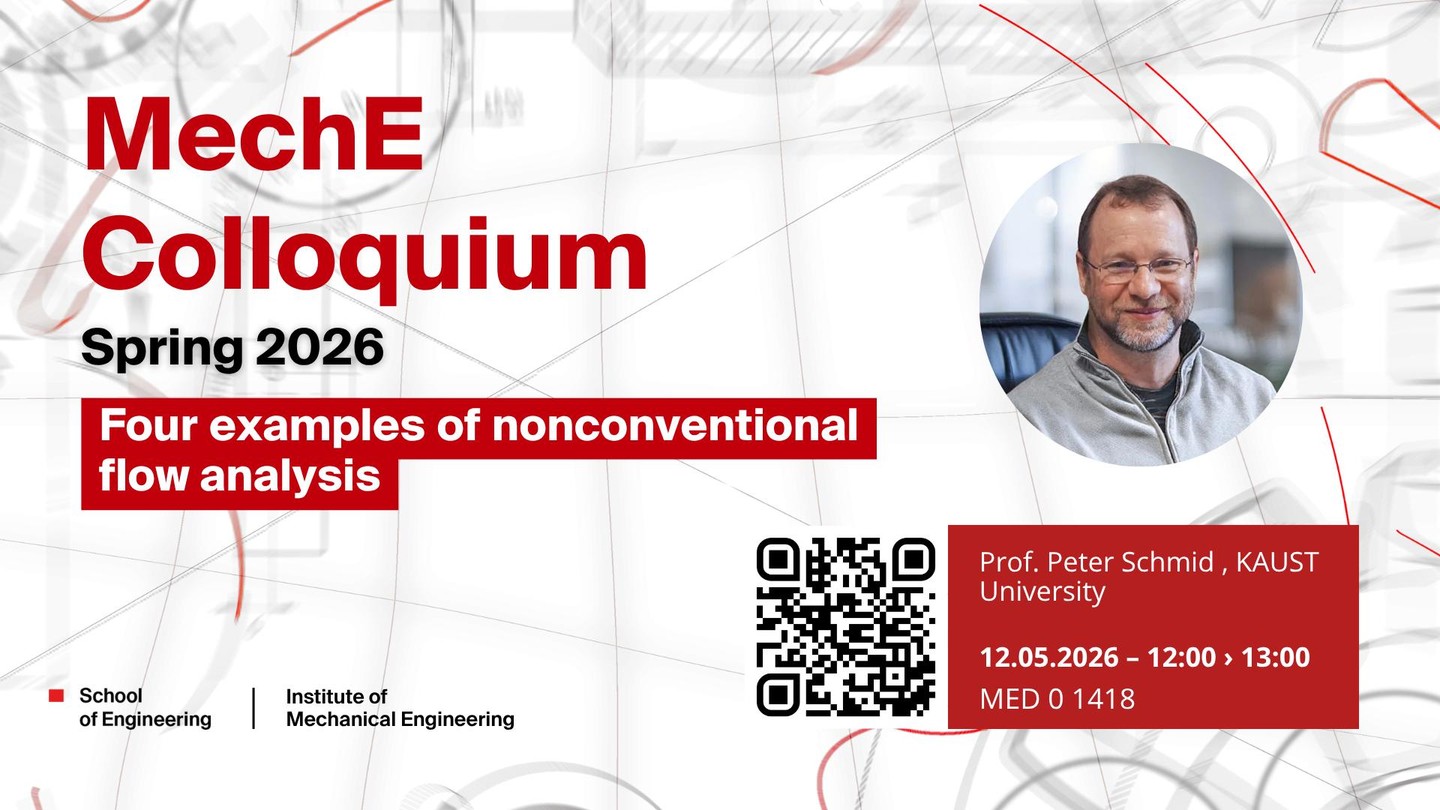 MechE Colloquium
Spring 2026

Four examples of nonconventional flow analysis

Prof. Peter Schmid , KAUST University

12.05.2026 – 12:00 › 13:00
MED 0 1418

School of Engineering

Institute of Mechanical Engineering